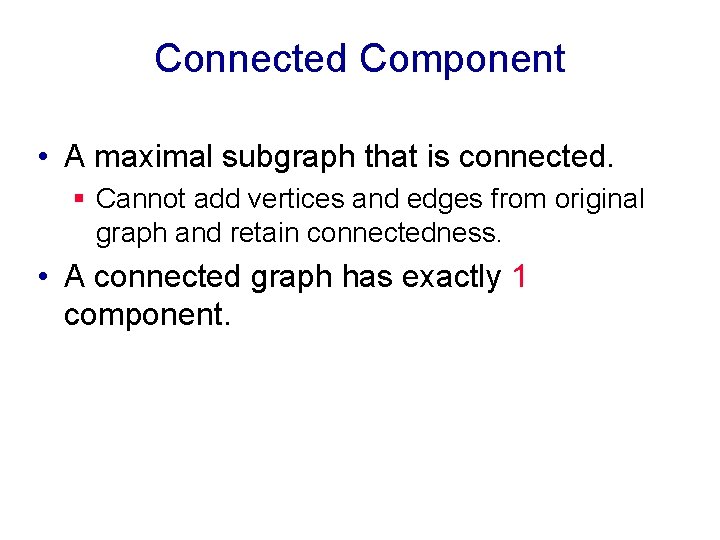 Connected Component

• A maximal subgraph that is connected.
  ▪ Cannot add vertices and edges from original graph and retain connectedness.
• A connected graph has exactly 1 component.